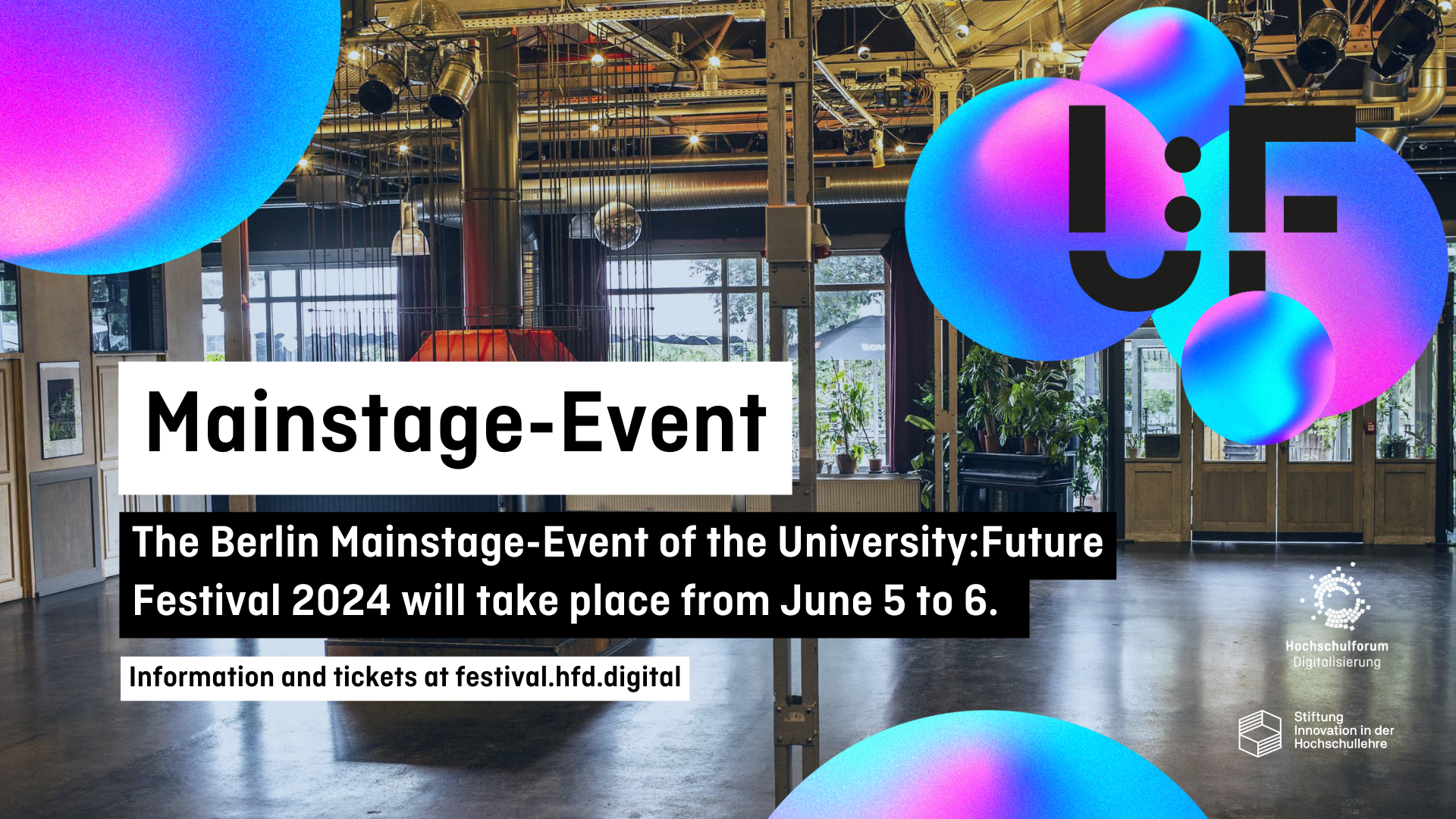 U:F

Mainstage-Event

The Berlin Mainstage-Event of the University:Future Festival 2024 will take place from June 5 to 6.

Information and tickets at festival.hfd.digital

Hochschulforum Digitalisierung

Stiftung Innovation in der Hochschullehre